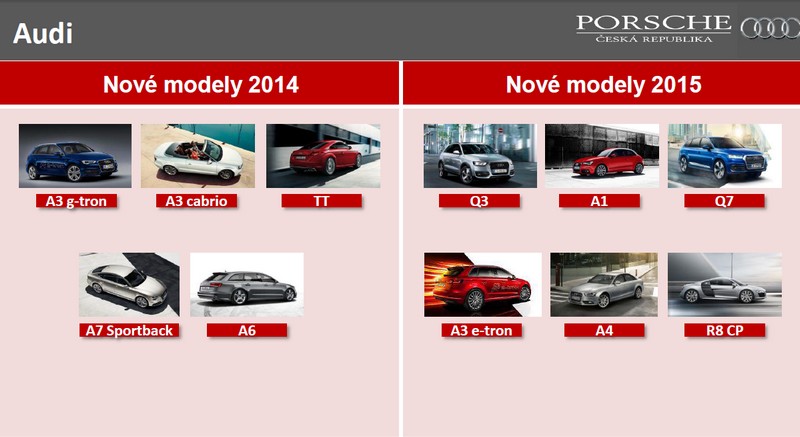 Audi

PORSCHE
ČESKÁ REPUBLIKA

Nové modely 2014

A3 g-tron

A3 cabrio

TT

A7 Sportback

A6

Nové modely 2015

Q3

A1

Q7

A3 e-tron

A4

R8 CP